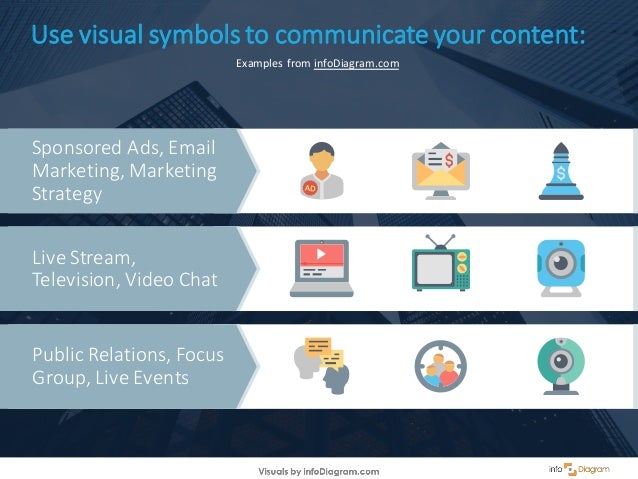 Use visual symbols to communicate your content:

Examples from infoDiagram.com

Sponsored Ads, Email Marketing, Marketing Strategy

AD

$

$

Live Stream, Television, Video Chat

Public Relations, Focus Group, Live Events

Visuals by infoDiagram.com

info Diagram